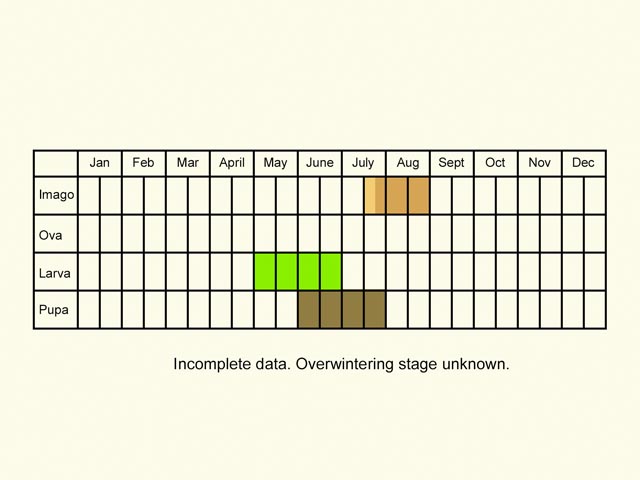 | | Jan | Feb | Mar | April | May | June | July | Aug | Sept | Oct | Nov | Dec |
|---|---|---|---|---|---|---|---|---|---|---|---|---|
| Imago | | | | | | | | | | | | |
| Ova | | | | | | | | | | | | |
| Larva | | | | | | | | | | | | |
| Pupa | | | | | | | | | | | | |

Incomplete data. Overwintering stage unknown.